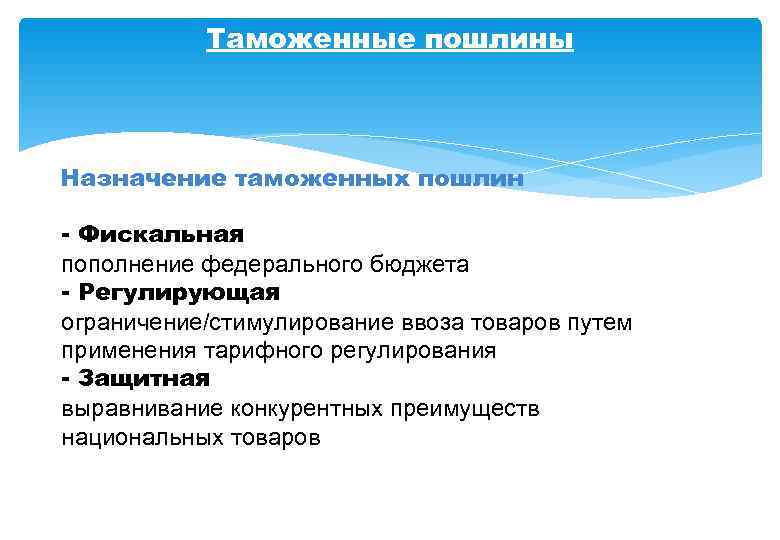 Таможенные пошлины

Назначение таможенных пошлин

- Фискальная
пополнение федерального бюджета
- Регулирующая
ограничение/стимулирование ввоза товаров путем применения тарифного регулирования
- Защитная
выравнивание конкурентных преимуществ национальных товаров